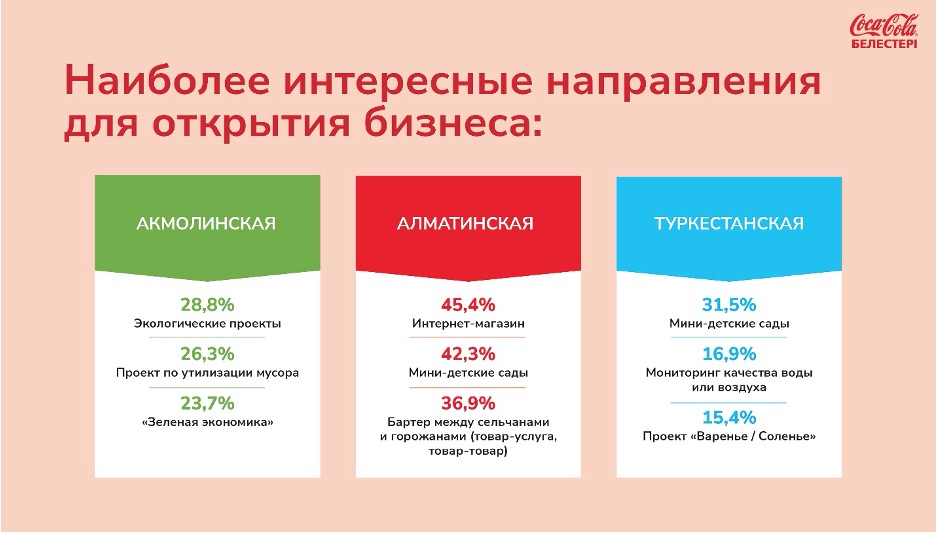 Coca-Cola
БЕЛЕСТЕРІ

Наиболее интересные направления для открытия бизнеса:

АКМОЛИНСКАЯ

28,8%
Экологические проекты

26,3%
Проект по утилизации мусора

23,7%
«Зеленая экономика»

АЛМАТИНСКАЯ

45,4%
Интернет-магазин

42,3%
Мини-детские сады

36,9%
Бартер между сельчанами и горожанами (товар-услуга, товар-товар)

ТУРКЕСТАНСКАЯ

31,5%
Мини-детские сады

16,9%
Мониторинг качества воды или воздуха

15,4%
Проект «Варенье / Соленье»